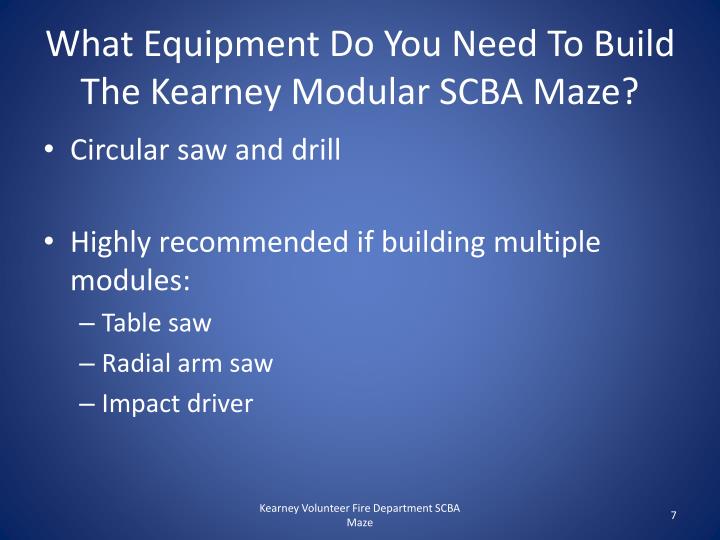 What Equipment Do You Need To Build The Kearney Modular SCBA Maze?

• Circular saw and drill

• Highly recommended if building multiple modules:
– Table saw
– Radial arm saw
– Impact driver

Kearney Volunteer Fire Department SCBA Maze

7